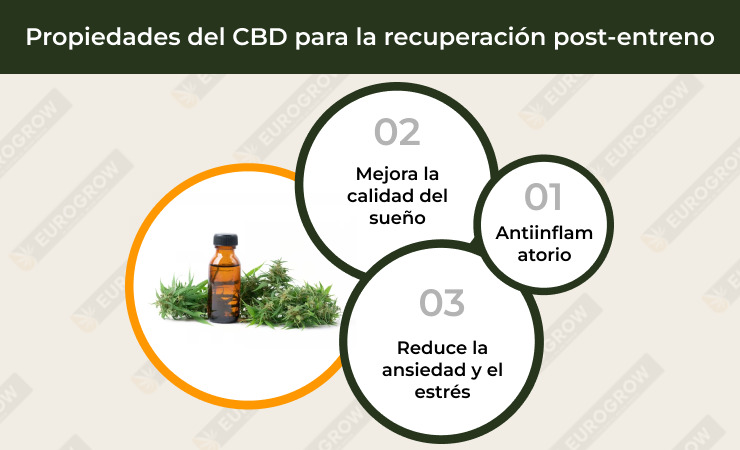 Propiedades del CBD para la recuperación post-entreno

02
Mejora la calidad del sueño

01
Antiinflam atorio

03
Reduce la ansiedad y el estrés

EUROGROW